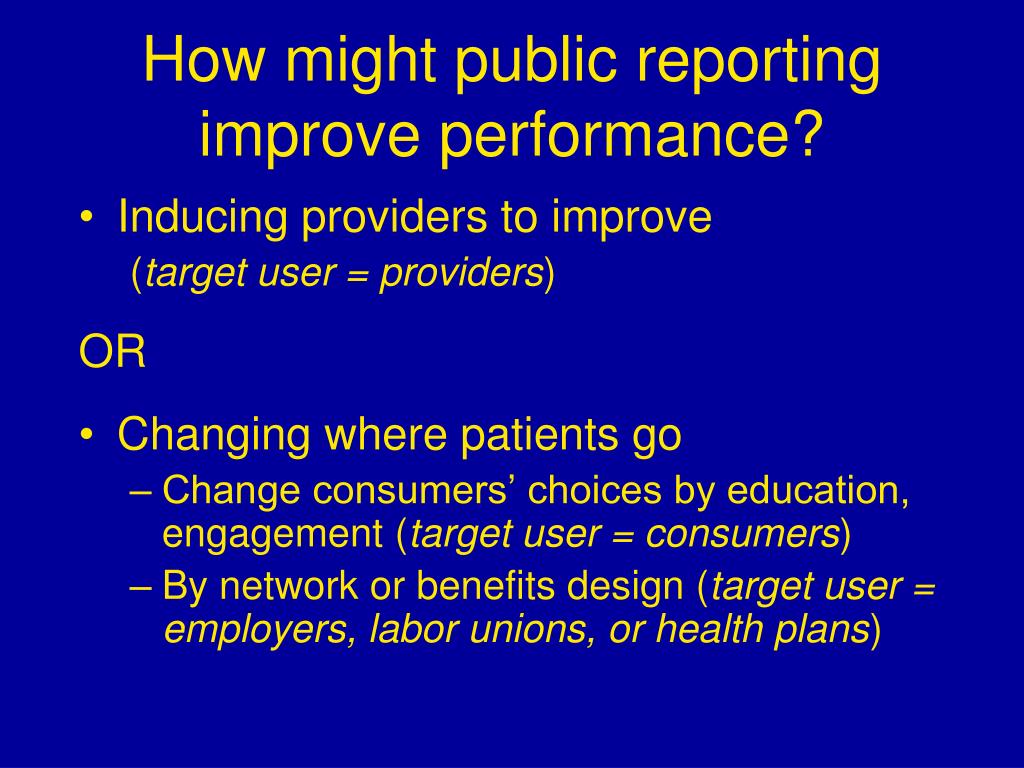 How might public reporting improve performance?

• Inducing providers to improve
(target user = providers)

OR

• Changing where patients go
– Change consumers’ choices by education, engagement (target user = consumers)
– By network or benefits design (target user = employers, labor unions, or health plans)